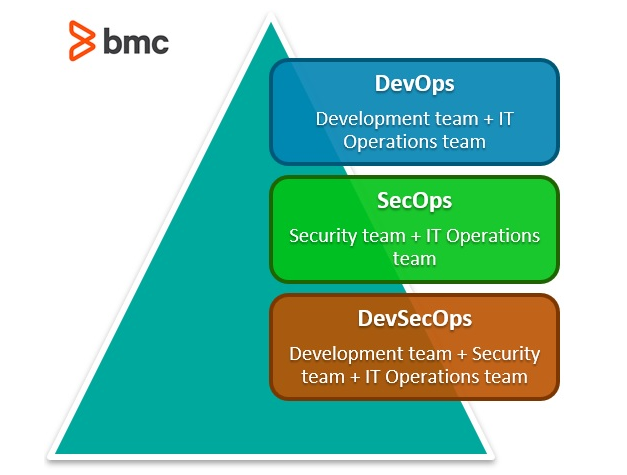 bmc

DevOps

Development team + IT Operations team

SecOps

Security team + IT Operations team

DevSecOps

Development team + Security team + IT Operations team